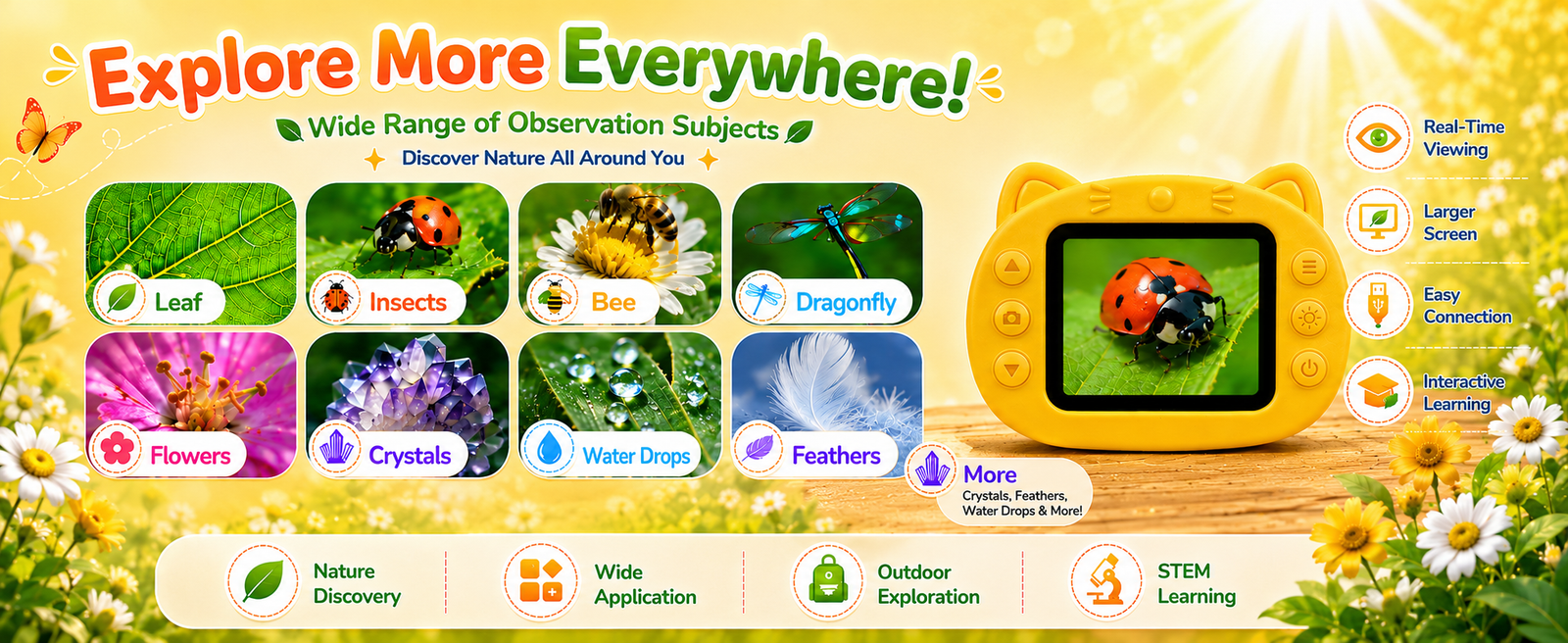 Explore More Everywhere!

Wide Range of Observation Subjects

Discover Nature All Around You

Leaf

Insects

Bee

Dragonfly

Flowers

Crystals

Water Drops

Feathers

More
Crystals, Feathers, Water Drops & More!

Real-Time Viewing

Larger Screen

Easy Connection

Interactive Learning

Nature Discovery

Wide Application

Outdoor Exploration

STEM Learning